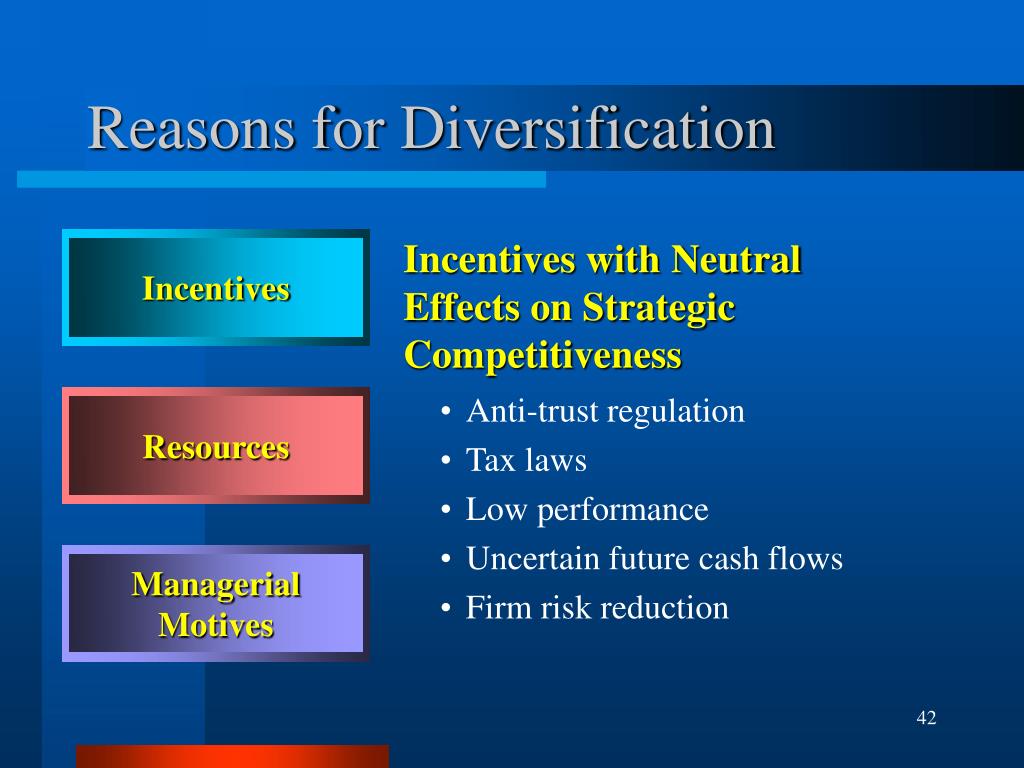 Reasons for Diversification

Incentives

Resources

Managerial Motives

Incentives with Neutral Effects on Strategic Competitiveness

• Anti-trust regulation
• Tax laws
• Low performance
• Uncertain future cash flows
• Firm risk reduction

42